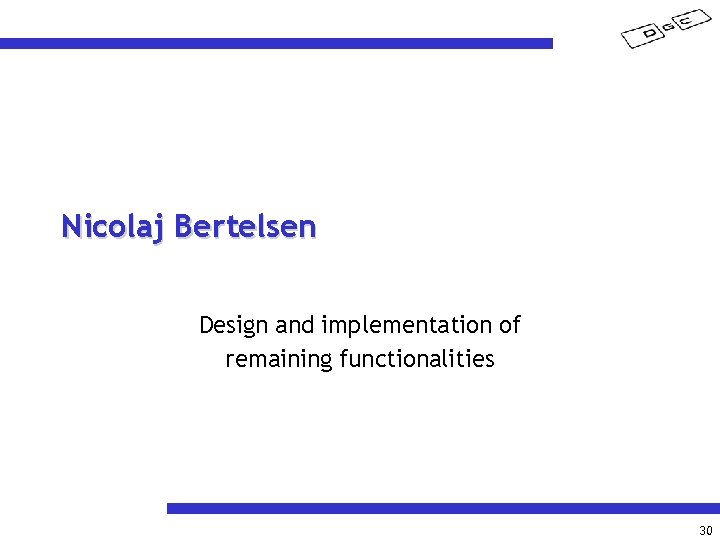 DGC

Nicolaj Bertelsen

Design and implementation of remaining functionalities

30